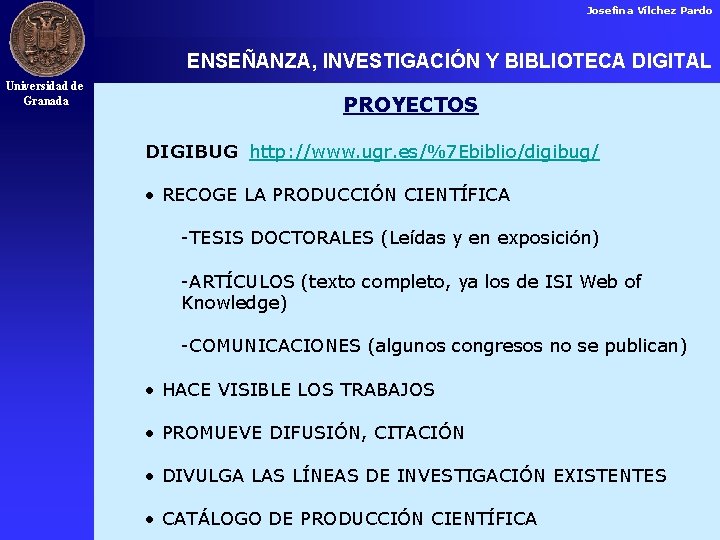 Josefina Vílchez Pardo

Universidad de Granada

ENSEÑANZA, INVESTIGACIÓN Y BIBLIOTECA DIGITAL

PROYECTOS

DIGIBUG http://www.ugr.es/%7Ebiblio/digibug/

• RECOGE LA PRODUCCIÓN CIENTÍFICA

-TESIS DOCTORALES (Leídas y en exposición)

-ARTÍCULOS (texto completo, ya los de ISI Web of Knowledge)

-COMUNICACIONES (algunos congresos no se publican)

• HACE VISIBLE LOS TRABAJOS

• PROMUEVE DIFUSIÓN, CITACIÓN

• DIVULGA LAS LÍNEAS DE INVESTIGACIÓN EXISTENTES

• CATÁLOGO DE PRODUCCIÓN CIENTÍFICA